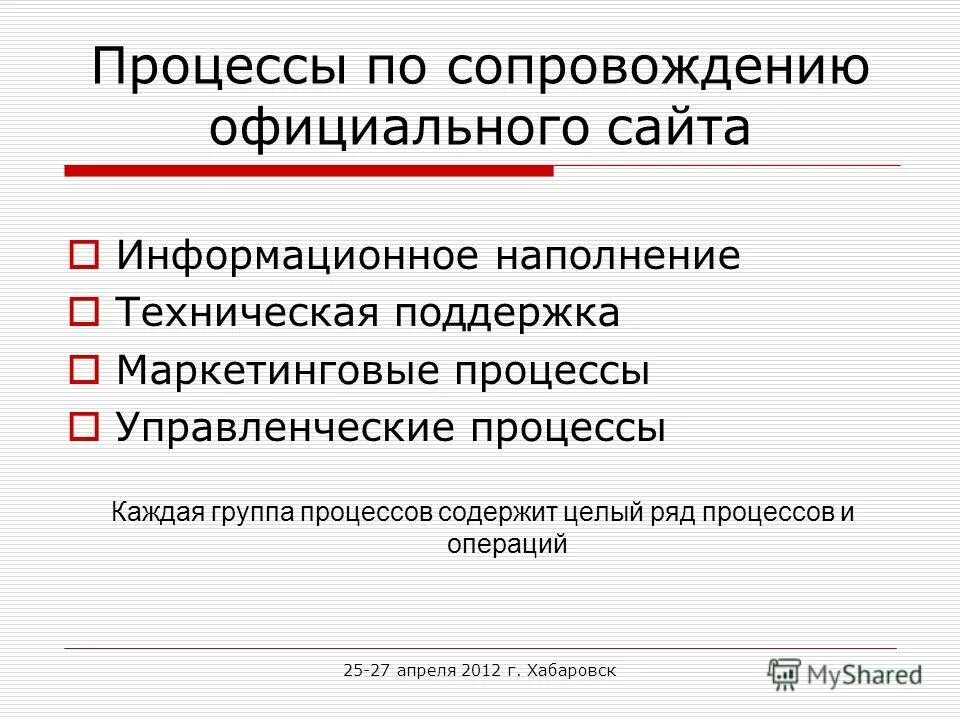 Процессы по сопровождению официального сайта

Информационное наполнение
Техническая поддержка
Маркетинговые процессы
Управленческие процессы

Каждая группа процессов содержит целый ряд процессов и операций

25-27 апреля 2012 г. Хабаровск

MyShared